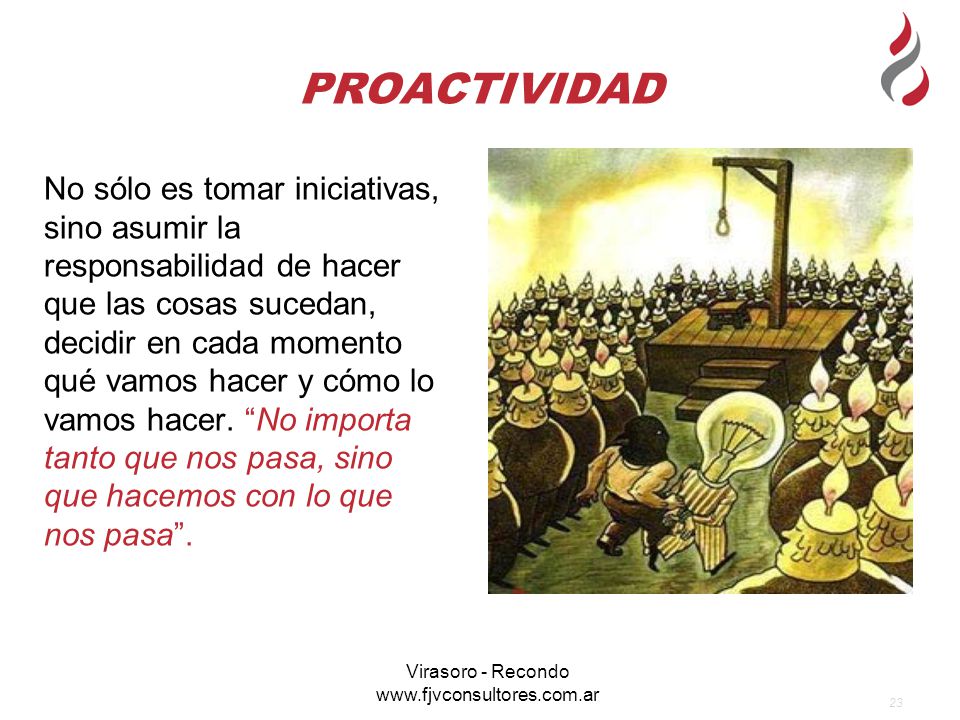 PROACTIVIDAD

No sólo es tomar iniciativas, sino asumir la responsabilidad de hacer que las cosas sucedan, decidir en cada momento qué vamos hacer y cómo lo vamos hacer. “No importa tanto que nos pasa, sino que hacemos con lo que nos pasa”.

Virasoro - Recondo
www.fjvconsultores.com.ar

23